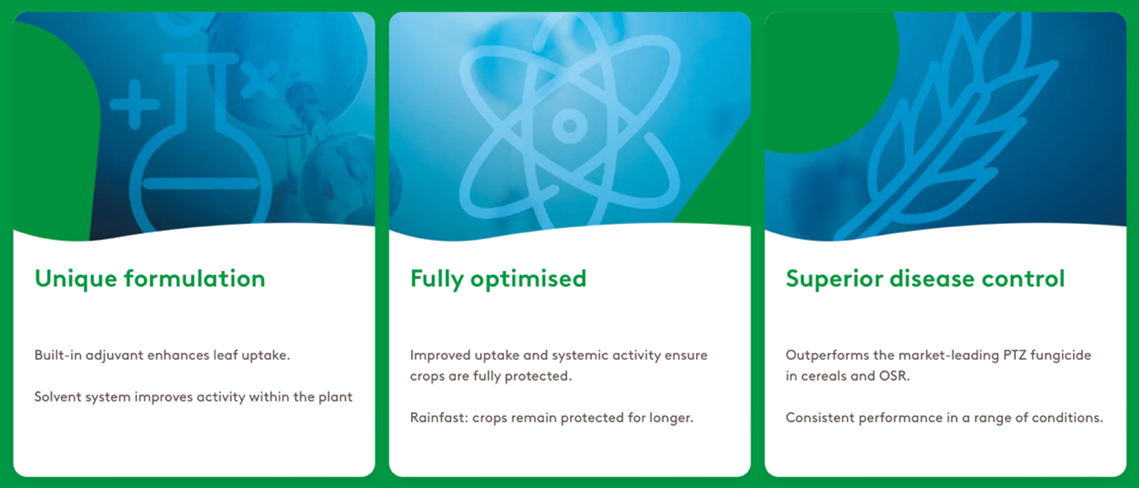 Unique formulation

Built-in adjuvant enhances leaf uptake.

Solvent system improves activity within the plant

Fully optimised

Improved uptake and systemic activity ensure crops are fully protected.

Rainfast: crops remain protected for longer.

Superior disease control

Outperforms the market-leading PTZ fungicide in cereals and OSR.

Consistent performance in a range of conditions.